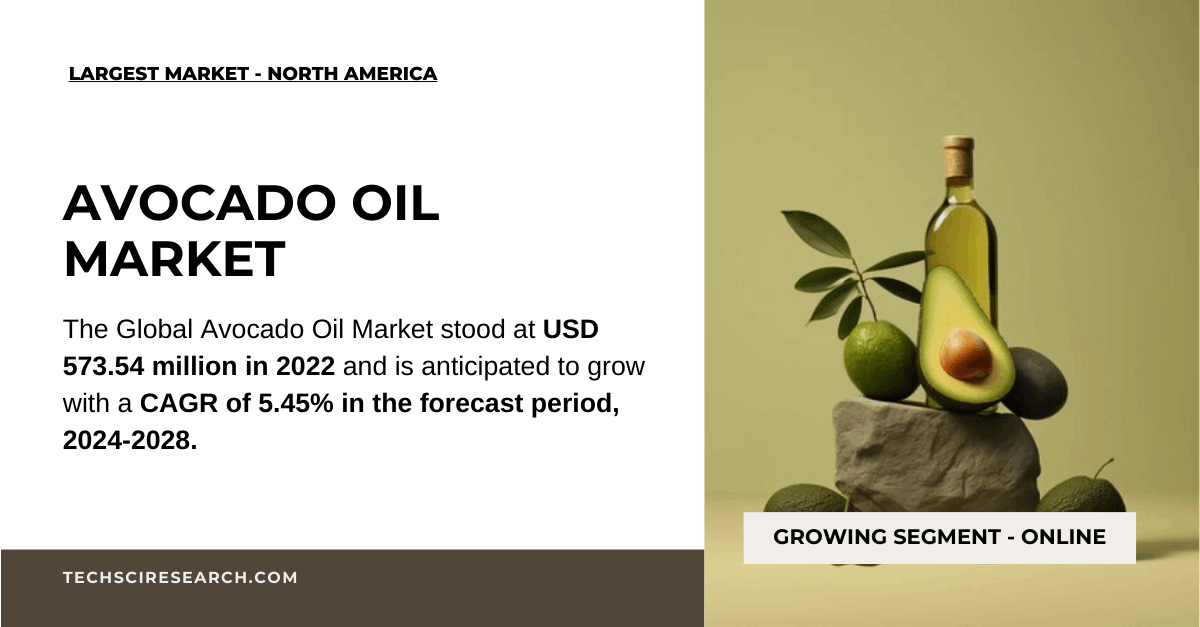 LARGEST MARKET - NORTH AMERICA

AVOCADO OIL MARKET

The Global Avocado Oil Market stood at USD 573.54 million in 2022 and is anticipated to grow with a CAGR of 5.45% in the forecast period, 2024-2028.

GROWING SEGMENT - ONLINE

TECHSCIRESEARCH.COM